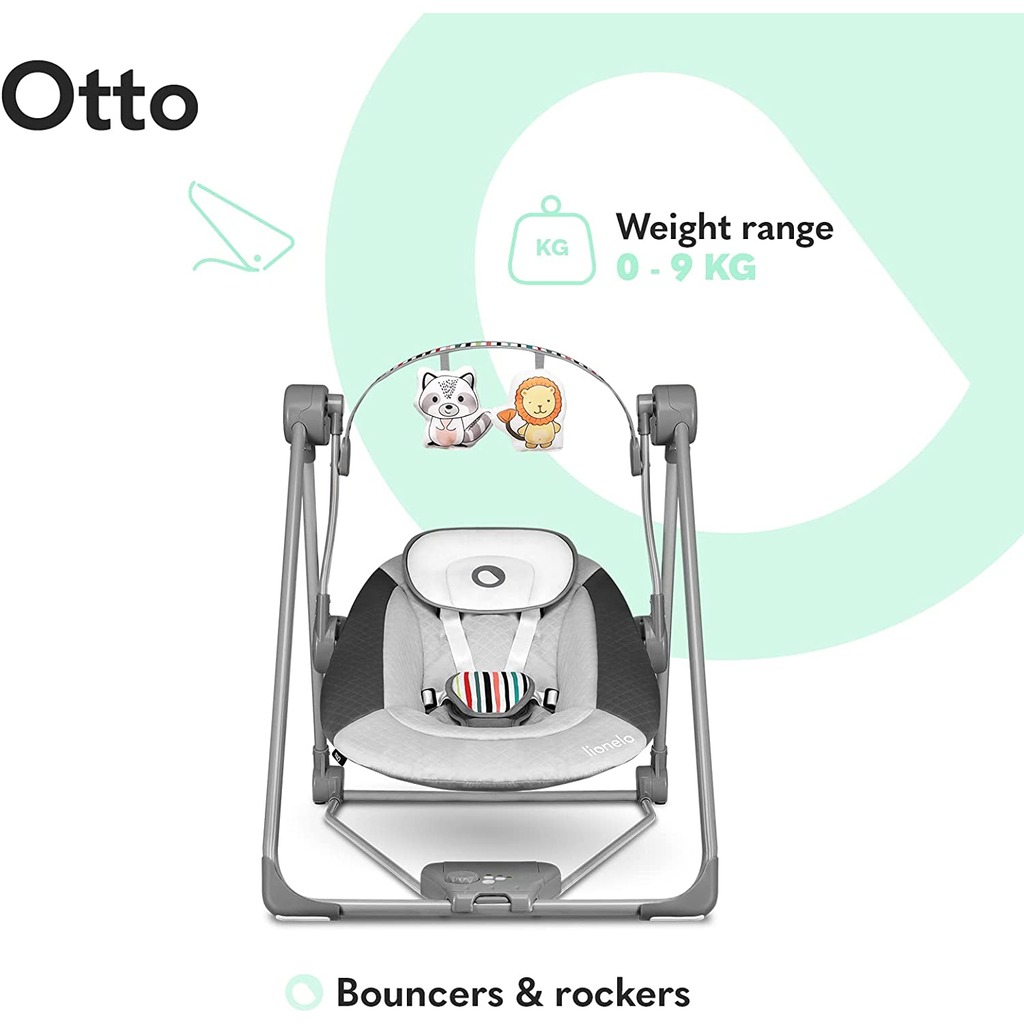 Otto

KG

Weight range
0 - 9 KG

lionelo

Bouncers & rockers